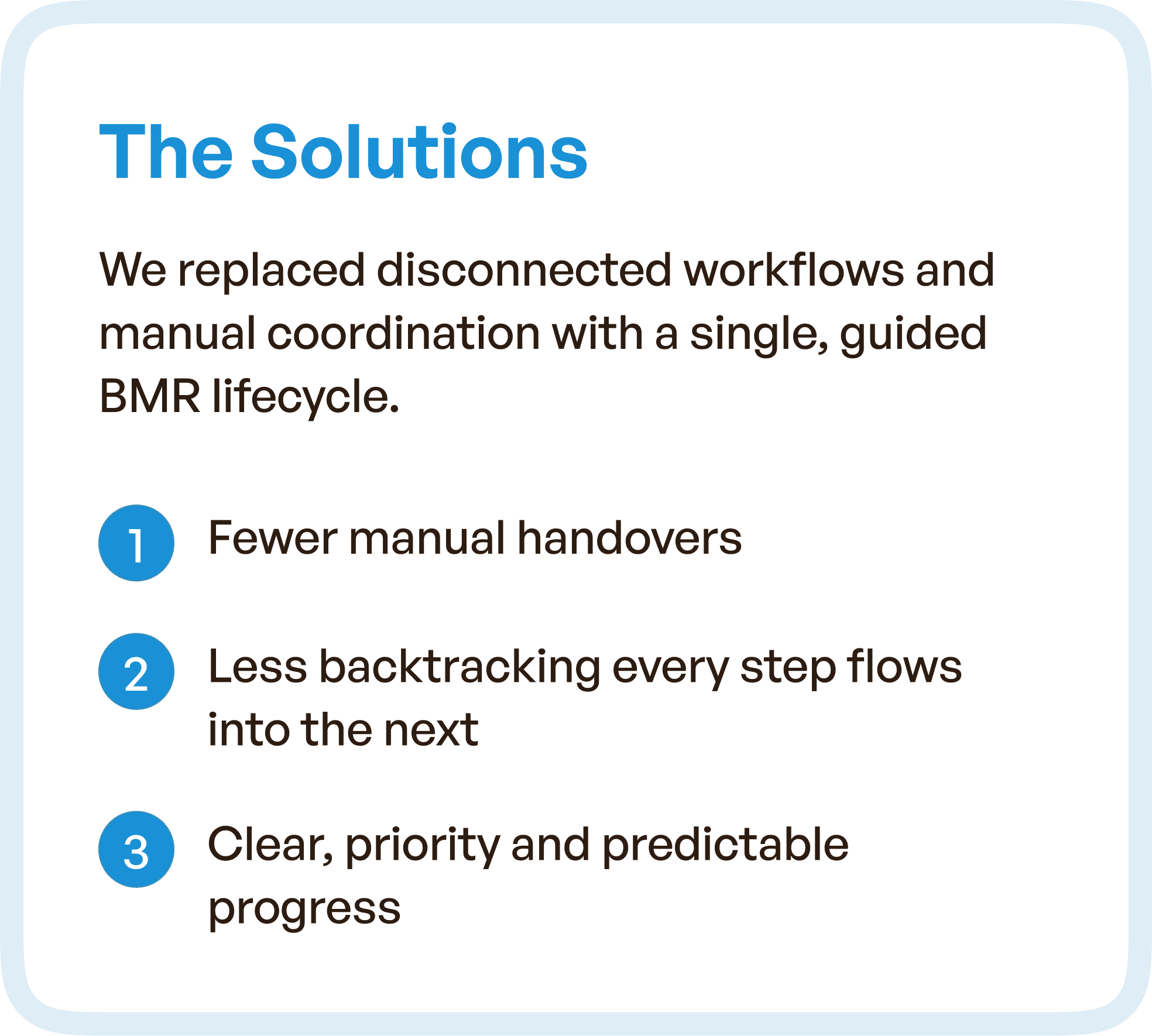 The Solutions

We replaced disconnected workflows and manual coordination with a single, guided BMR lifecycle.

1 Fewer manual handovers

2 Less backtracking every step flows into the next

3 Clear, priority and predictable progress